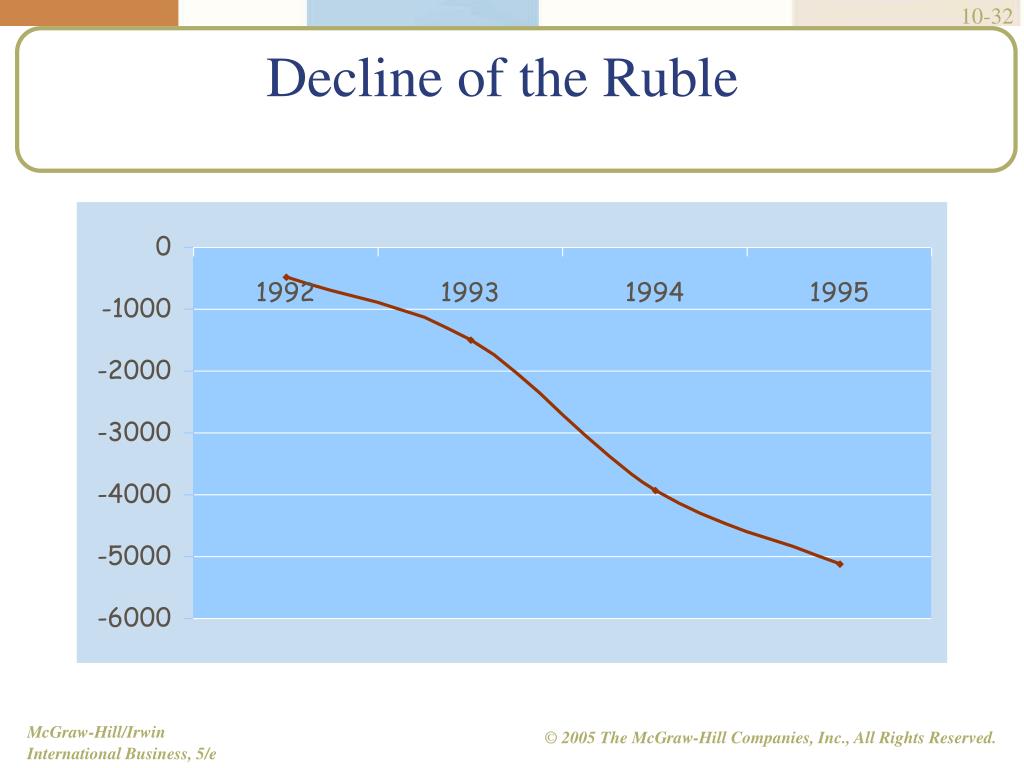 10-32

Decline of the Ruble

0
-1000
-2000
-3000
-4000
-5000
-6000

1992 1993 1994 1995

McGraw-Hill/Irwin
International Business, 5/e

© 2005 The McGraw-Hill Companies, Inc., All Rights Reserved.